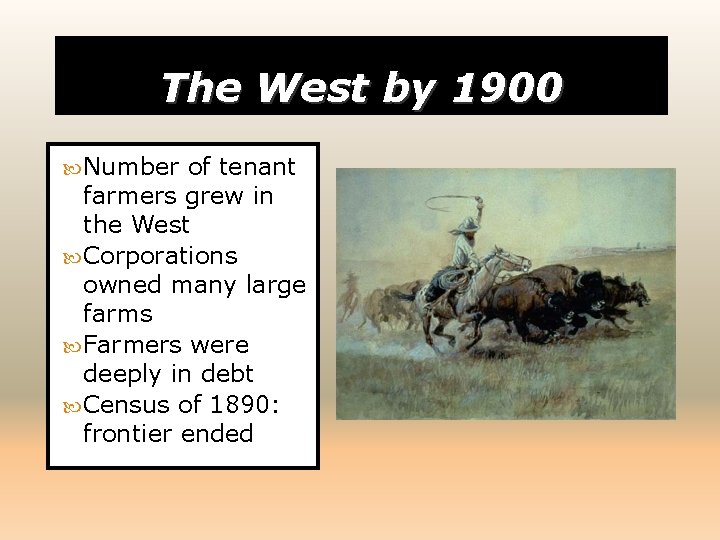 The West by 1900

Number of tenant farmers grew in the West

Corporations owned many large farms

Farmers were deeply in debt

Census of 1890: frontier ended